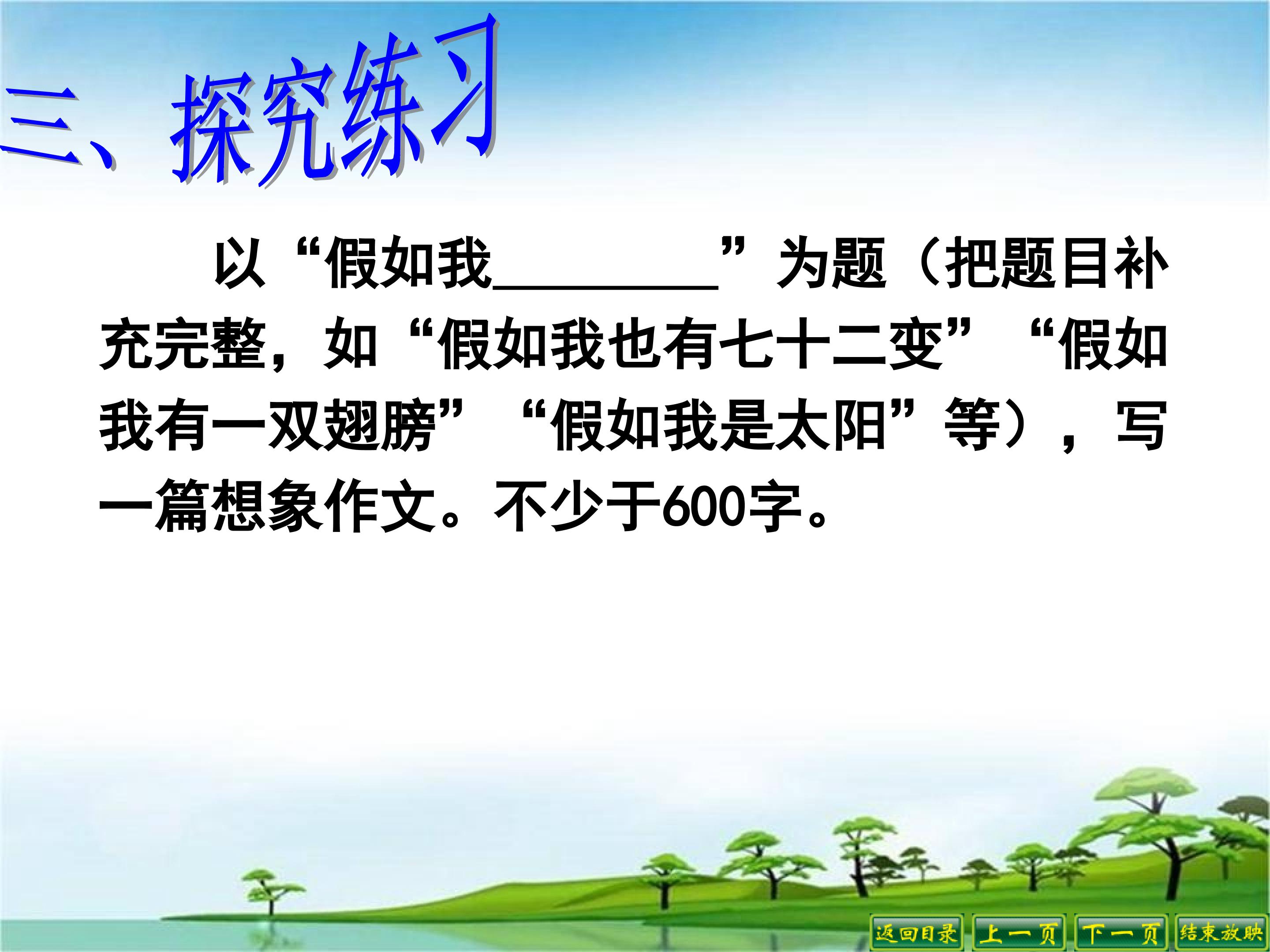 三、探究练习

以“假如我________”为题（把题目补充完整，如“假如我也有七十二变”“假如我有一双翅膀”“假如我是太阳”等），写一篇想象作文。不少于600字。

返回目录 上一页 下一页 结束放映